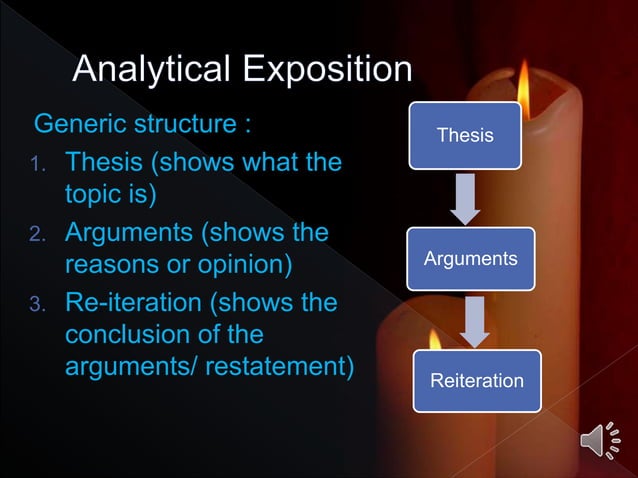 Analytical Exposition

Generic structure :

1. Thesis (shows what the topic is)
2. Arguments (shows the reasons or opinion)
3. Re-iteration (shows the conclusion of the arguments/ restatement)

Thesis

Arguments

Reiteration